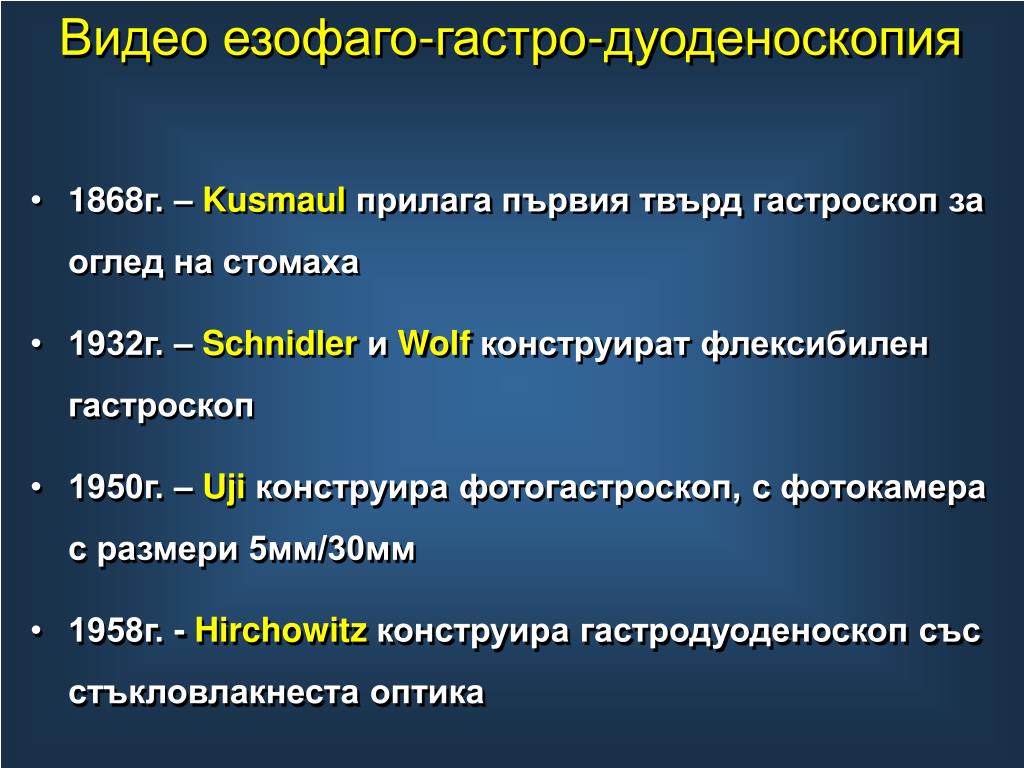 Видео езофаго-гастро-дуоденоскопия

• 1868г. – Kusmaul прилага първия твърд гастроскоп за оглед на стомаха

• 1932г. – Schnidler и Wolf конструират флексибилен гастроскоп

• 1950г. – Uji конструира фотогастроскоп, с фотокамера с размери 5мм/30мм

• 1958г. - Hirchowitz конструира гастродуоденоскоп със стъкловлакнеста оптика